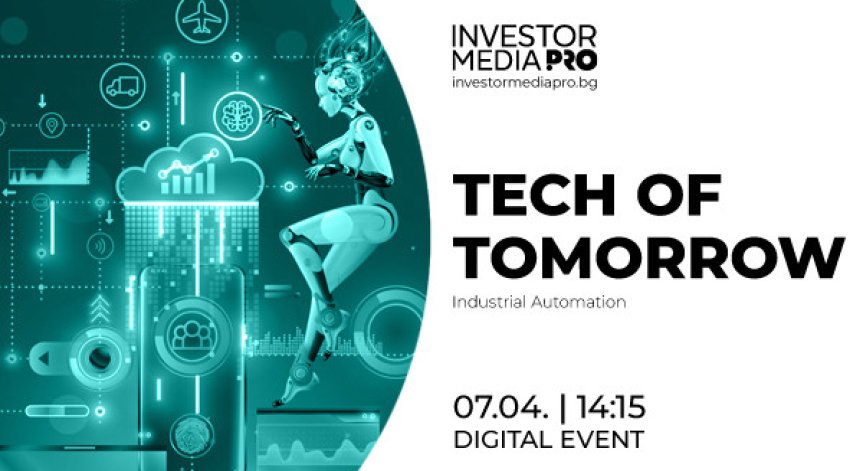 INVESTOR MEDIA PRO
investormediapro.bg

TECH OF TOMORROW

Industrial Automation

07.04. | 14:15
DIGITAL EVENT